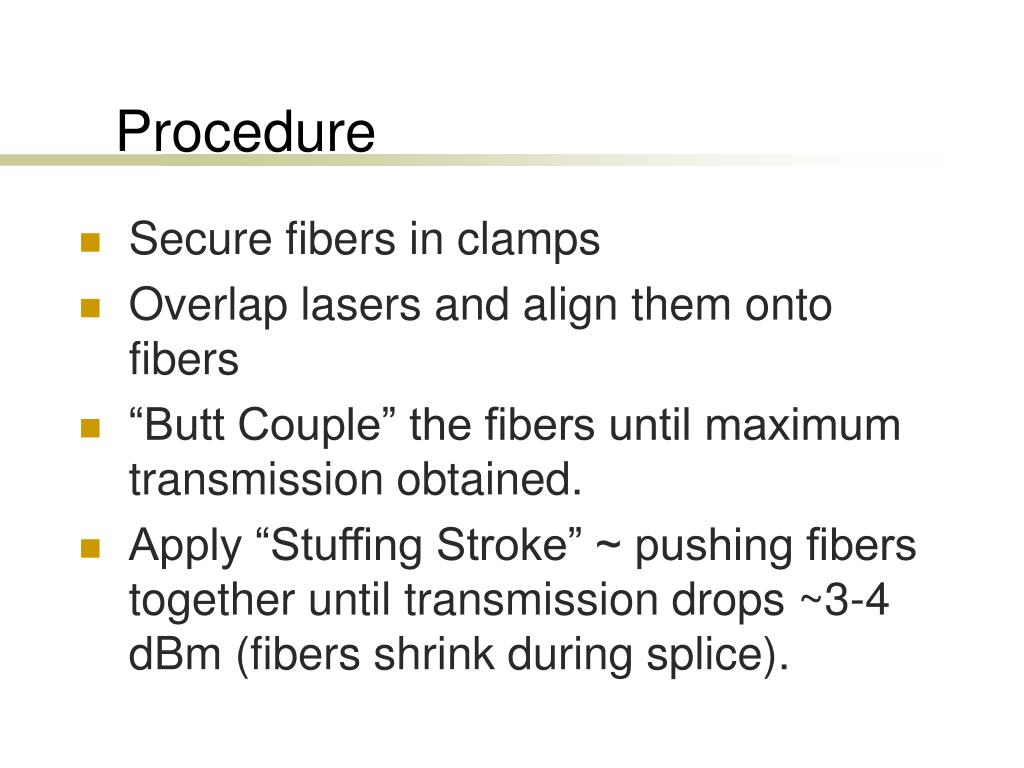 Procedure

- Secure fibers in clamps
- Overlap lasers and align them onto fibers
- “Butt Couple” the fibers until maximum transmission obtained.
- Apply “Stuffing Stroke” ~ pushing fibers together until transmission drops ~3-4 dBm (fibers shrink during splice).